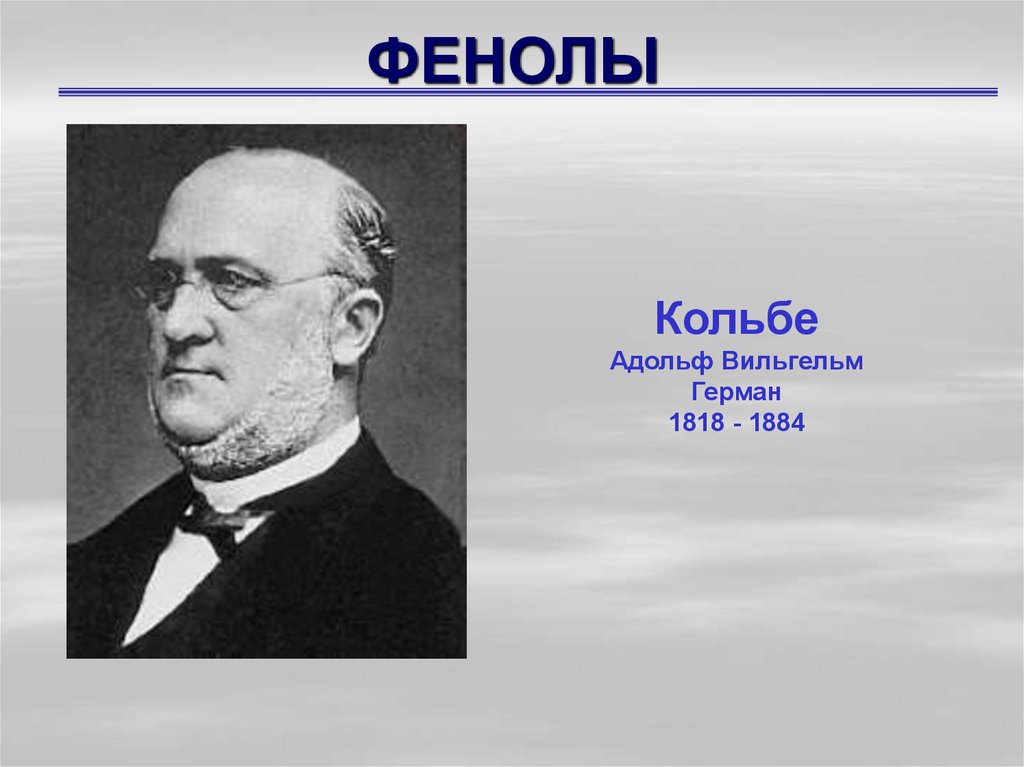 ФЕНОЛЫ

Кольбе
Адольф Вильгельм
Герман
1818 - 1884